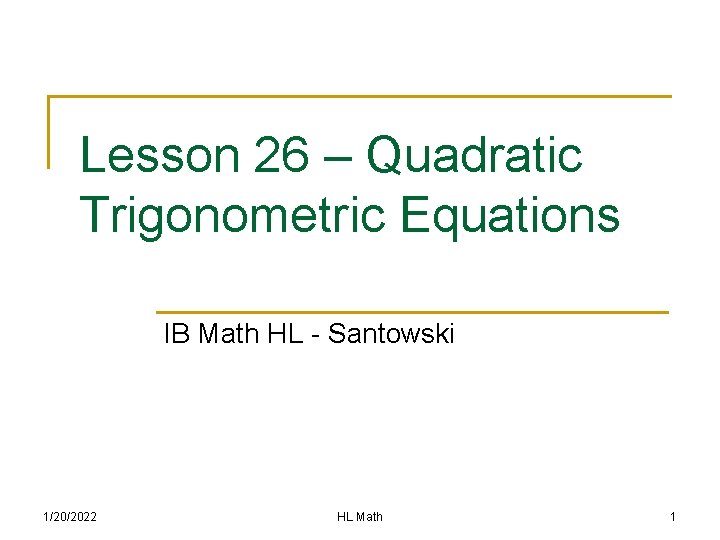 Lesson 26 – Quadratic Trigonometric Equations

IB Math HL - Santowski

1/20/2022

HL Math

1